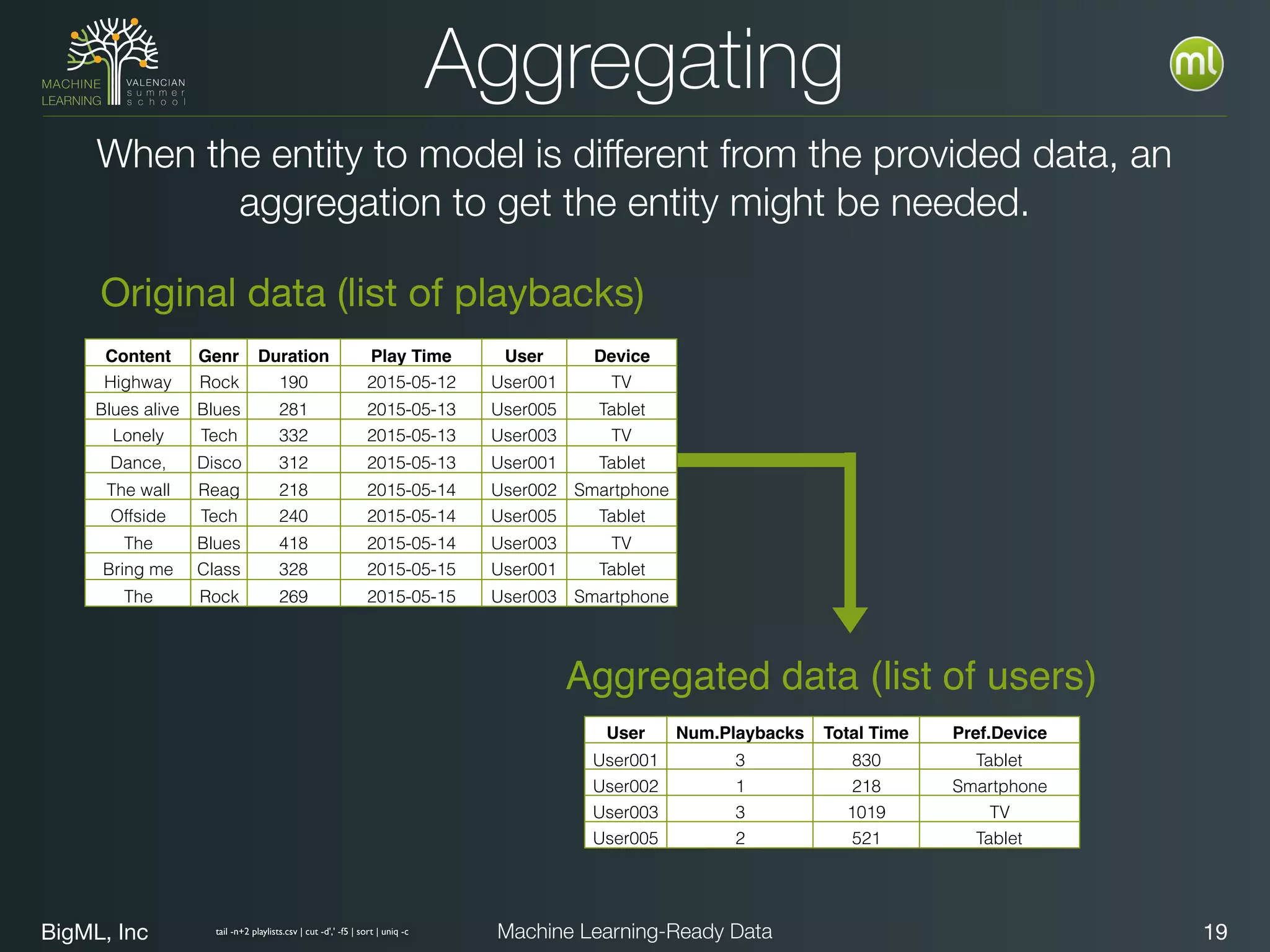 MACHINE LEARNING VALENCIAN summer school

Aggregating

ml

When the entity to model is different from the provided data, an aggregation to get the entity might be needed.

Original data (list of playbacks)

| Content | Genr | Duration | Play Time | User | Device |
|---|---|---|---|---|---|
| Highway | Rock | 190 | 2015-05-12 | User001 | TV |
| Blues alive | Blues | 281 | 2015-05-13 | User005 | Tablet |
| Lonely | Tech | 332 | 2015-05-13 | User003 | TV |
| Dance, | Disco | 312 | 2015-05-13 | User001 | Tablet |
| The wall | Reag | 218 | 2015-05-14 | User002 | Smartphone |
| Offside | Tech | 240 | 2015-05-14 | User005 | Tablet |
| The | Blues | 418 | 2015-05-14 | User003 | TV |
| Bring me | Class | 328 | 2015-05-15 | User001 | Tablet |
| The | Rock | 269 | 2015-05-15 | User003 | Smartphone |

Aggregated data (list of users)

| User | Num.Playbacks | Total Time | Pref.Device |
|---|---|---|---|
| User001 | 3 | 830 | Tablet |
| User002 | 1 | 218 | Smartphone |
| User003 | 3 | 1019 | TV |
| User005 | 2 | 521 | Tablet |

BigML, Inc tail -n+2 playlists.csv | cut -d',' -f5 | sort | uniq -c Machine Learning-Ready Data 19